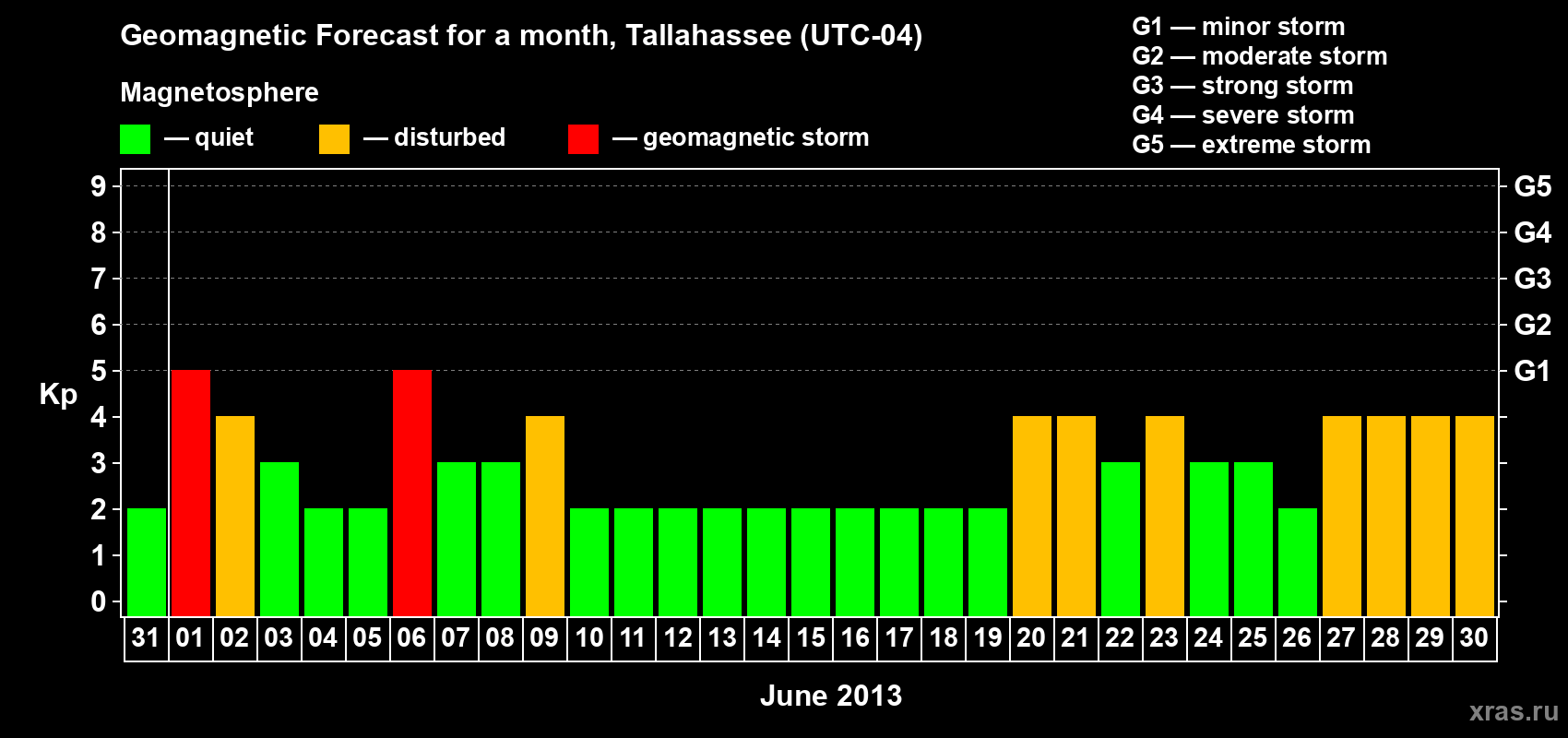 Geomagnetic Forecast for a month, Tallahassee (UTC-04)

Magnetosphere

— quiet — disturbed — geomagnetic storm

G1 — minor storm
G2 — moderate storm
G3 — strong storm
G4 — severe storm
G5 — extreme storm

Kp

9
8
7
6
5
4
3
2
1
0

G5
G4
G3
G2
G1

31 01 02 03 04 05 06 07 08 09 10 11 12 13 14 15 16 17 18 19 20 21 22 23 24 25 26 27 28 29 30

June 2013

xras.ru